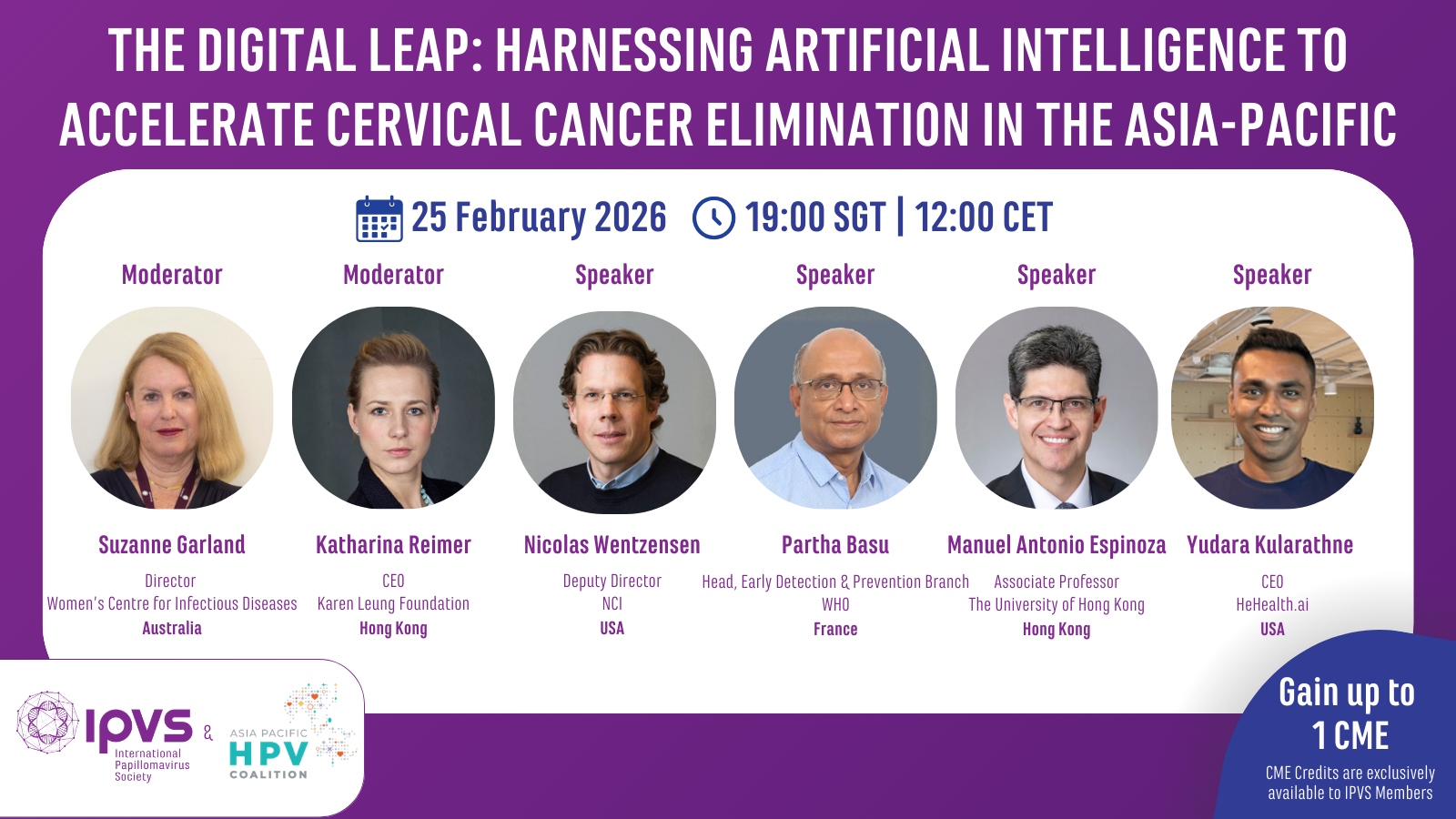 THE DIGITAL LEAP: HARNESSING ARTIFICIAL INTELLIGENCE TO ACCELERATE CERVICAL CANCER ELIMINATION IN THE ASIA-PACIFIC

25 February 2026 19:00 SGT | 12:00 CET

Moderator
Suzanne Garland
Director
Women's Centre for Infectious Diseases
Australia

Moderator
Katharina Reimer
CEO
Karen Leung Foundation
Hong Kong

Speaker
Nicolas Wentzensen
Deputy Director
NCI
USA

Speaker
Partha Basu
Head, Early Detection & Prevention Branch
WHO
France

Speaker
Manuel Antonio Espinoza
Associate Professor
The University of Hong Kong
Hong Kong

Speaker
Yudara Kularathne
CEO
HeHealth.ai
USA

IPVS International Papillomavirus Society & ASIA PACIFIC HPV COALITION

Gain up to 1 CME
CME Credits are exclusively available to IPVS Members